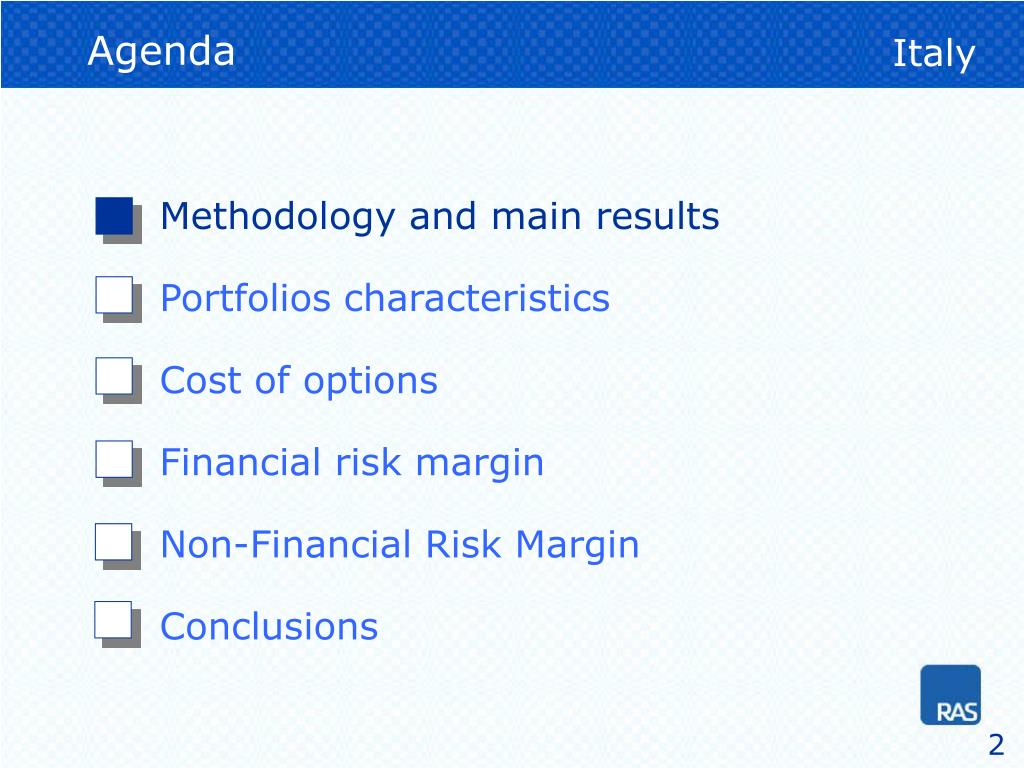 Agenda Italy

Methodology and main results

Portfolios characteristics

Cost of options

Financial risk margin

Non-Financial Risk Margin

Conclusions

RAS

2